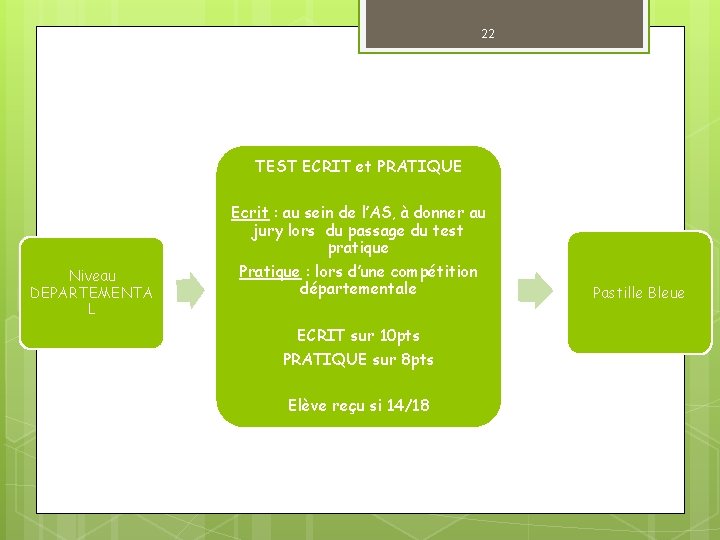 22

Niveau DEPARTEMENTAL

TEST ECRIT et PRATIQUE

Ecrit : au sein de l'AS, à donner au jury lors du passage du test pratique

Pratique : lors d'une compétition départementale

ECRIT sur 10pts

PRATIQUE sur 8pts

Elève reçu si 14/18

Pastille Bleue